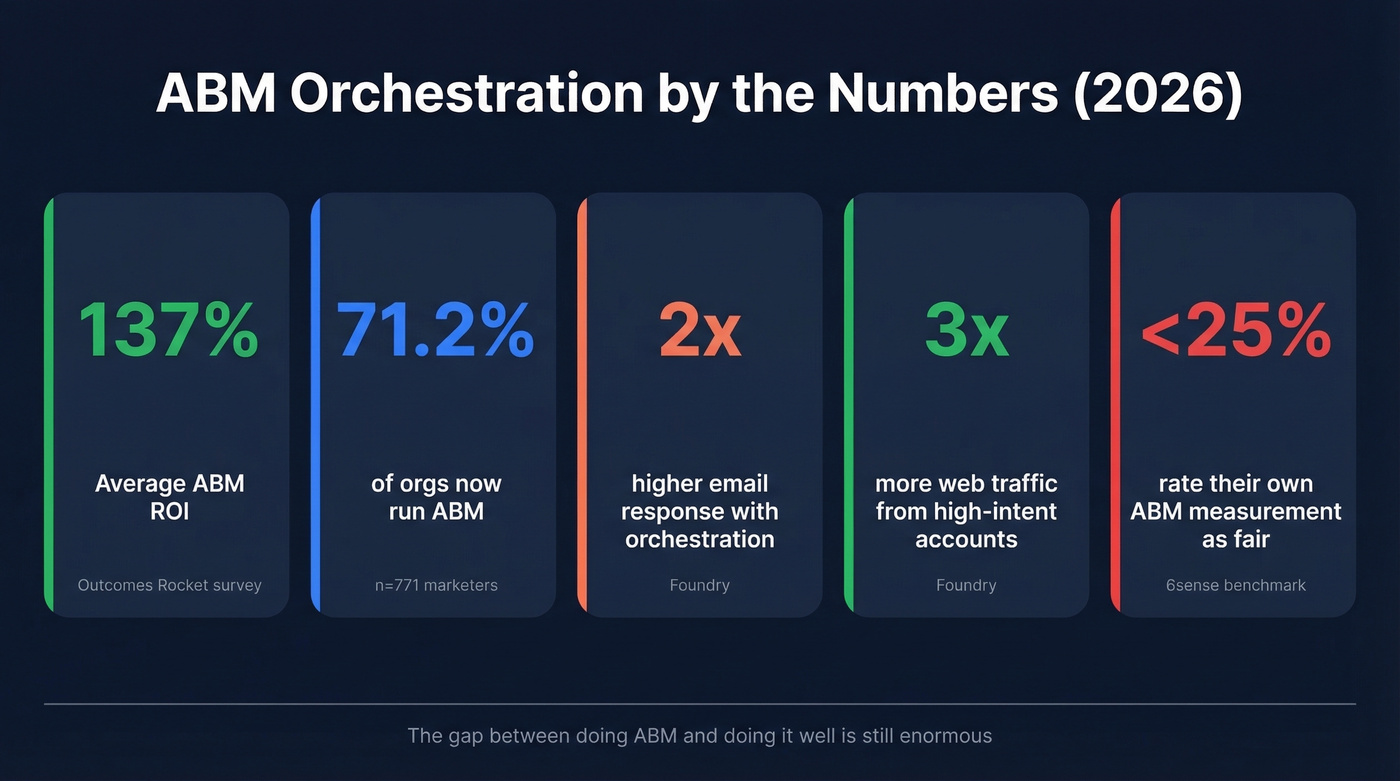 ABM Orchestration by the Numbers (2026)

137%

Average ABM ROI

Outcomes Rocket survey

71.2%

of orgs now run ABM

n=771 marketers

2x

higher email response with orchestration

Foundry

3x

more web traffic from high-intent accounts

Foundry

<25%

rate their own ABM measurement as fair

6sense benchmark

The gap between doing ABM and doing it well is still enormous